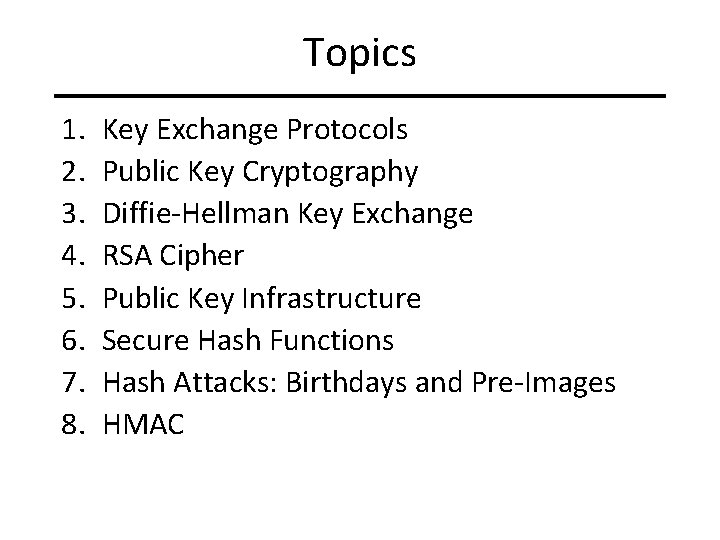 Topics

1. Key Exchange Protocols
2. Public Key Cryptography
3. Diffie-Hellman Key Exchange
4. RSA Cipher
5. Public Key Infrastructure
6. Secure Hash Functions
7. Hash Attacks: Birthdays and Pre-Images
8. HMAC